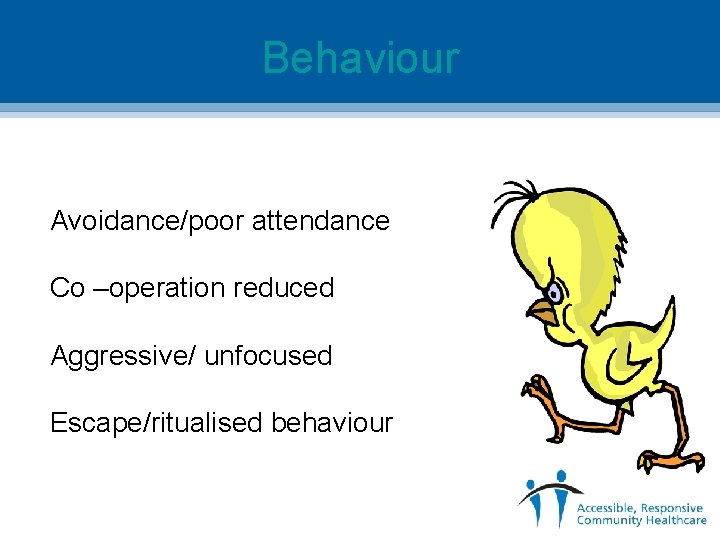 Behaviour

Avoidance/poor attendance

Co –operation reduced

Aggressive/ unfocused

Escape/ritualised behaviour

Accessible, Responsive
Community Healthcare